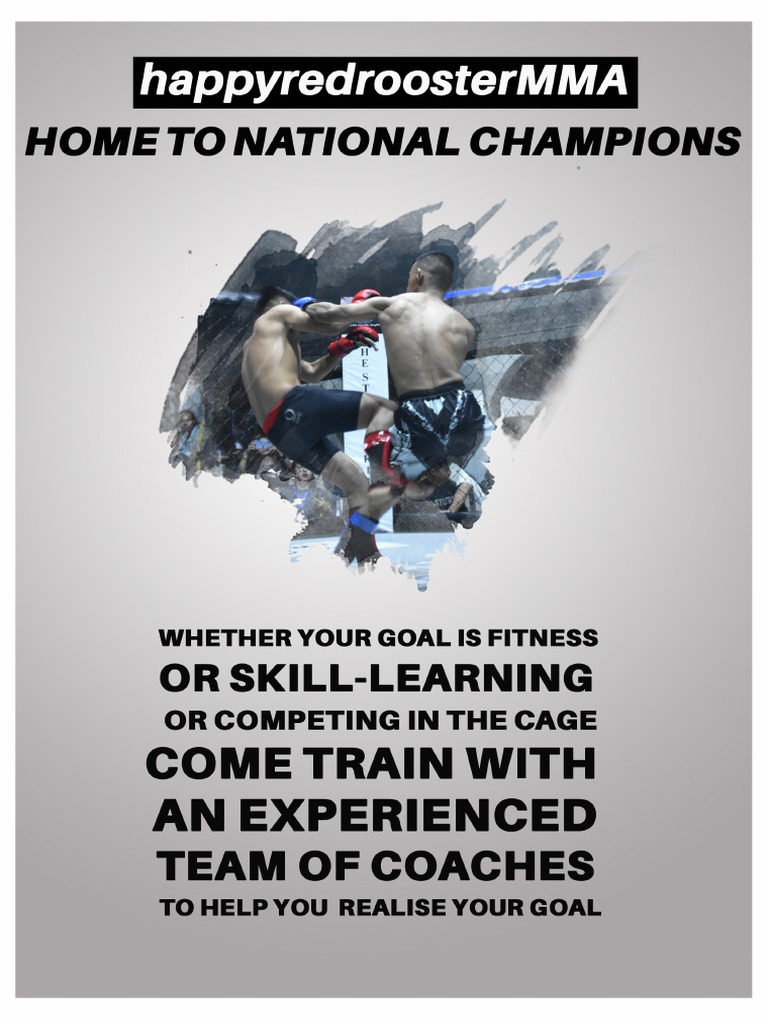 happyredroosterMMA
HOME TO NATIONAL CHAMPIONS

WHETHER YOUR GOAL IS FITNESS
OR SKILL-LEARNING
OR COMPETING IN THE CAGE
COME TRAIN WITH
AN EXPERIENCED
TEAM OF COACHES
TO HELP YOU REALISE YOUR GOAL